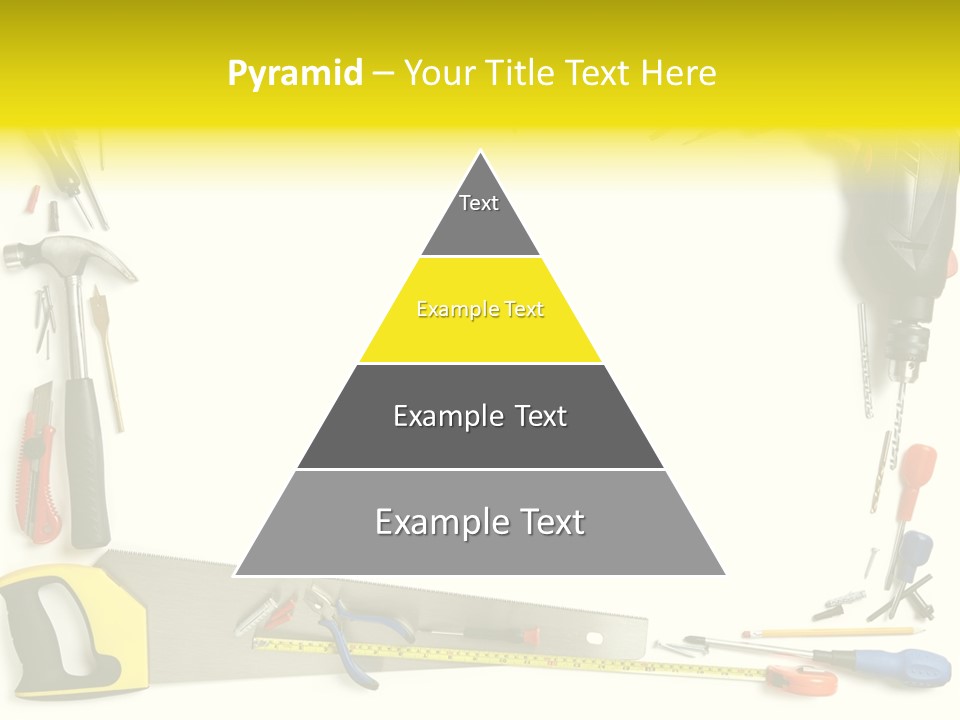 Pyramid – Your Title Text Here

Text

Example Text

Example Text

Example Text